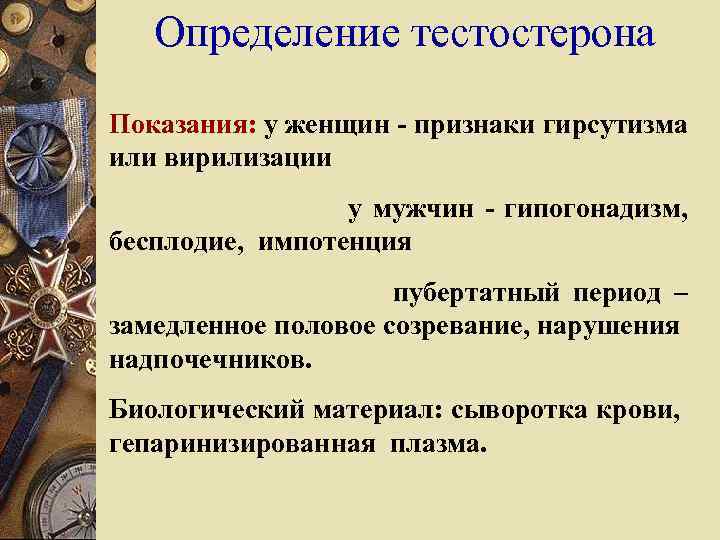 Определение тестостерона

Показания: у женщин - признаки гирсутизма или вирилизации

у мужчин - гипогонадизм, бесплодие, импотенция

пубертатный период – замедленное половое созревание, нарушения надпочечников.

Биологический материал: сыворотка крови, гепаринизированная плазма.